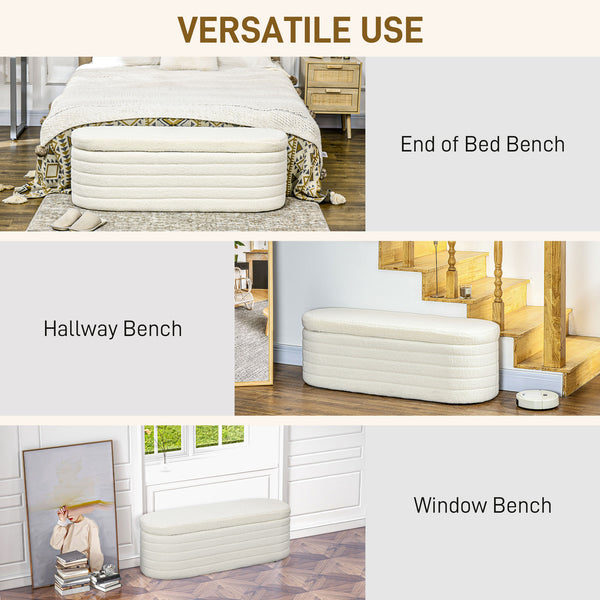 VERSATILE USE

End of Bed Bench

Hallway Bench

Window Bench